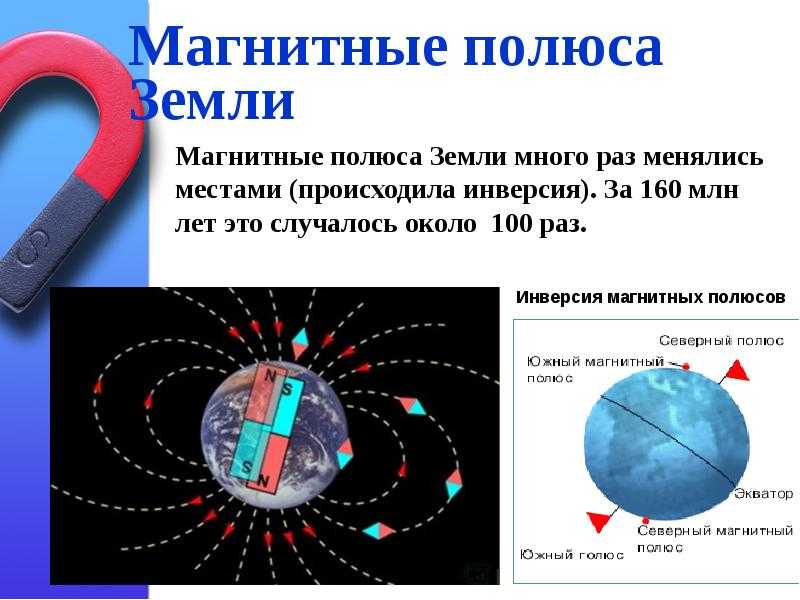 Магнитные полюса Земли

Магнитные полюса Земли много раз менялись местами (происходила инверсия). За 160 млн лет это случалось около 100 раз.

S

N
S
S
N

Инверсия магнитных полюсов

Северный полюс
Южный магнитный полюс
Экватор
Северный магнитный полюс
Южный полюс